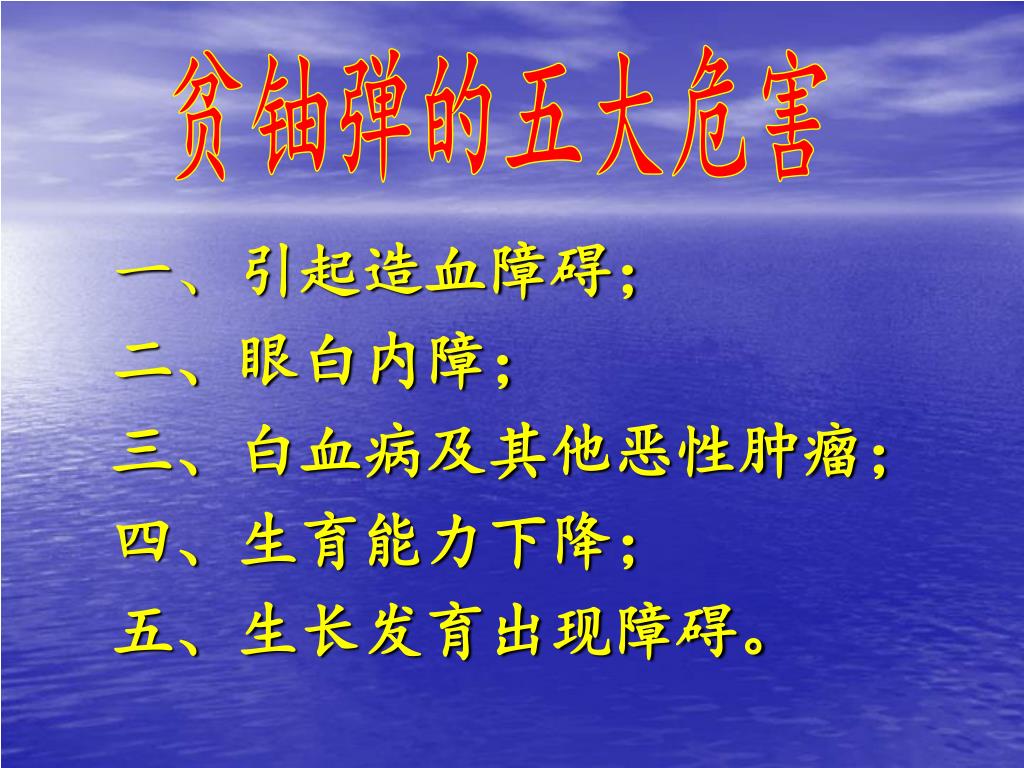 贫铀弹的五大危害

一、引起造血障碍；
二、眼白内障；
三、白血病及其他恶性肿瘤；
四、生育能力下降；
五、生长发育出现障碍。